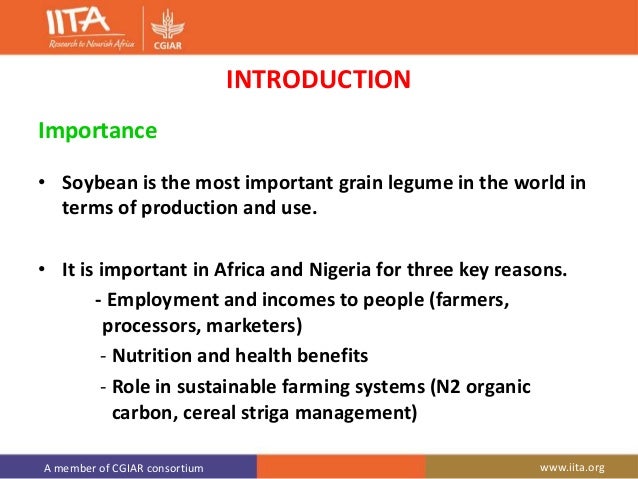 IITA
Research to Nourish Africa
CGIAR

INTRODUCTION

Importance

• Soybean is the most important grain legume in the world in terms of production and use.

• It is important in Africa and Nigeria for three key reasons.
- Employment and incomes to people (farmers, processors, marketers)
- Nutrition and health benefits
- Role in sustainable farming systems (N2 organic carbon, cereal striga management)

A member of CGIAR consortium
www.iita.org